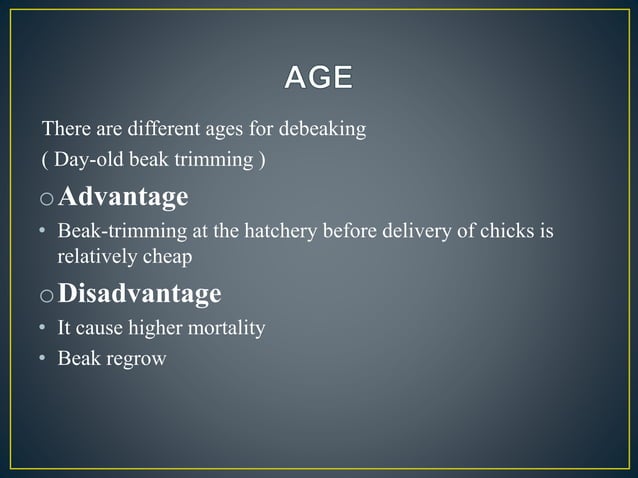 AGE

There are different ages for debeaking
( Day-old beak trimming )

o Advantage

• Beak-trimming at the hatchery before delivery of chicks is relatively cheap

o Disadvantage

• It cause higher mortality
• Beak regrow